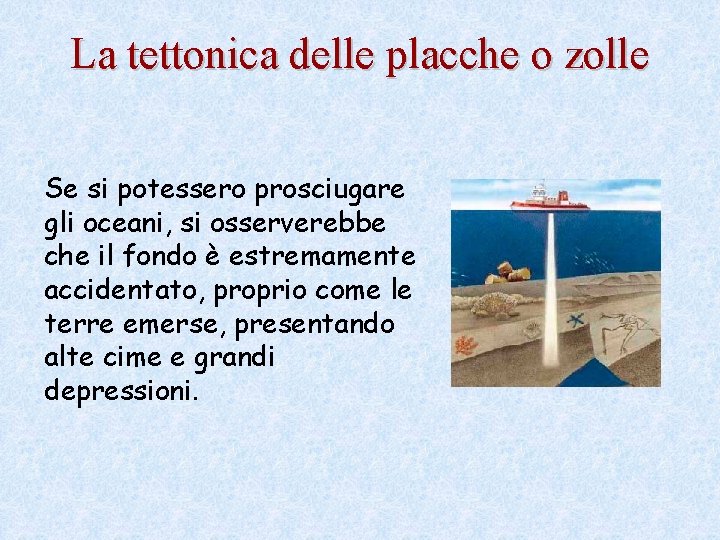 La tettonica delle placche o zolle

Se si potessero prosciugare gli oceani, si osserverebbe che il fondo è estremamente accidentato, proprio come le terre emerse, presentando alte cime e grandi depressioni.